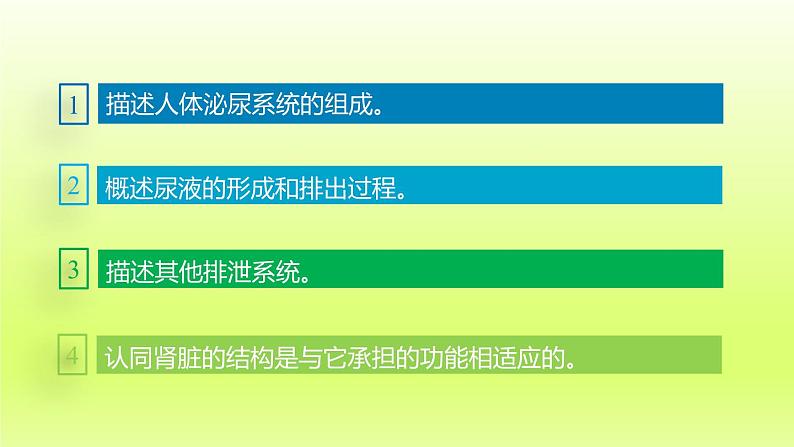 1 描述人体泌尿系统的组成。

2 概述尿液的形成和排出过程。

3 描述其他排泄系统。

4 认同肾脏的结构是与它承担的功能相适应的。